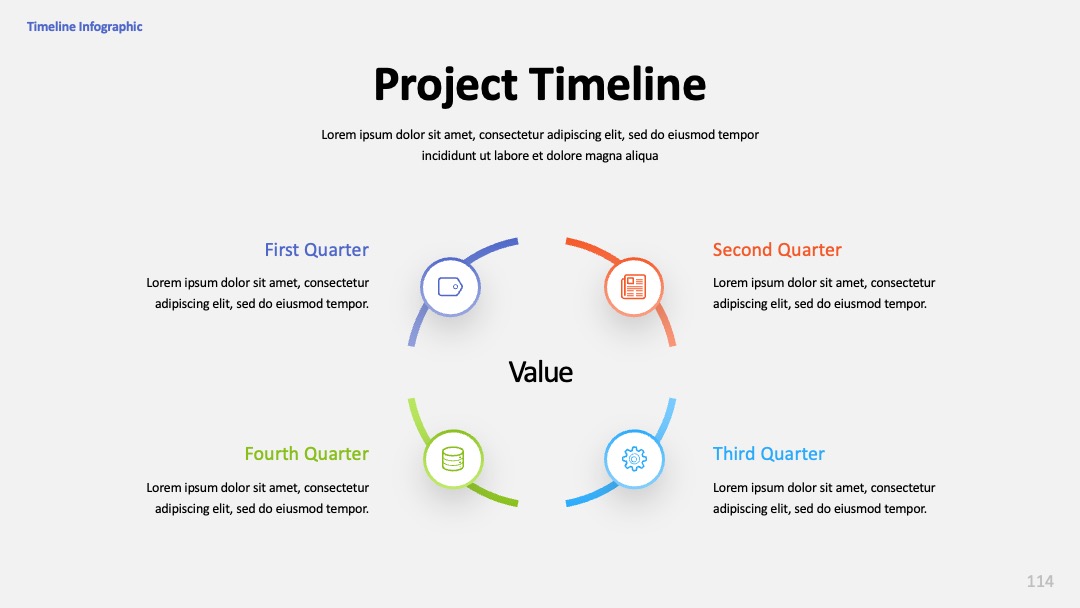 Timeline Infographic

Project Timeline

Lorem ipsum dolor sit amet, consectetur adipiscing elit, sed do eiusmod tempor incididunt ut labore et dolore magna aliqua

First Quarter

Lorem ipsum dolor sit amet, consectetur adipiscing elit, sed do eiusmod tempor.

Second Quarter

Lorem ipsum dolor sit amet, consectetur adipiscing elit, sed do eiusmod tempor.

Value

Fourth Quarter

Lorem ipsum dolor sit amet, consectetur adipiscing elit, sed do eiusmod tempor.

Third Quarter

Lorem ipsum dolor sit amet, consectetur adipiscing elit, sed do eiusmod tempor.

114